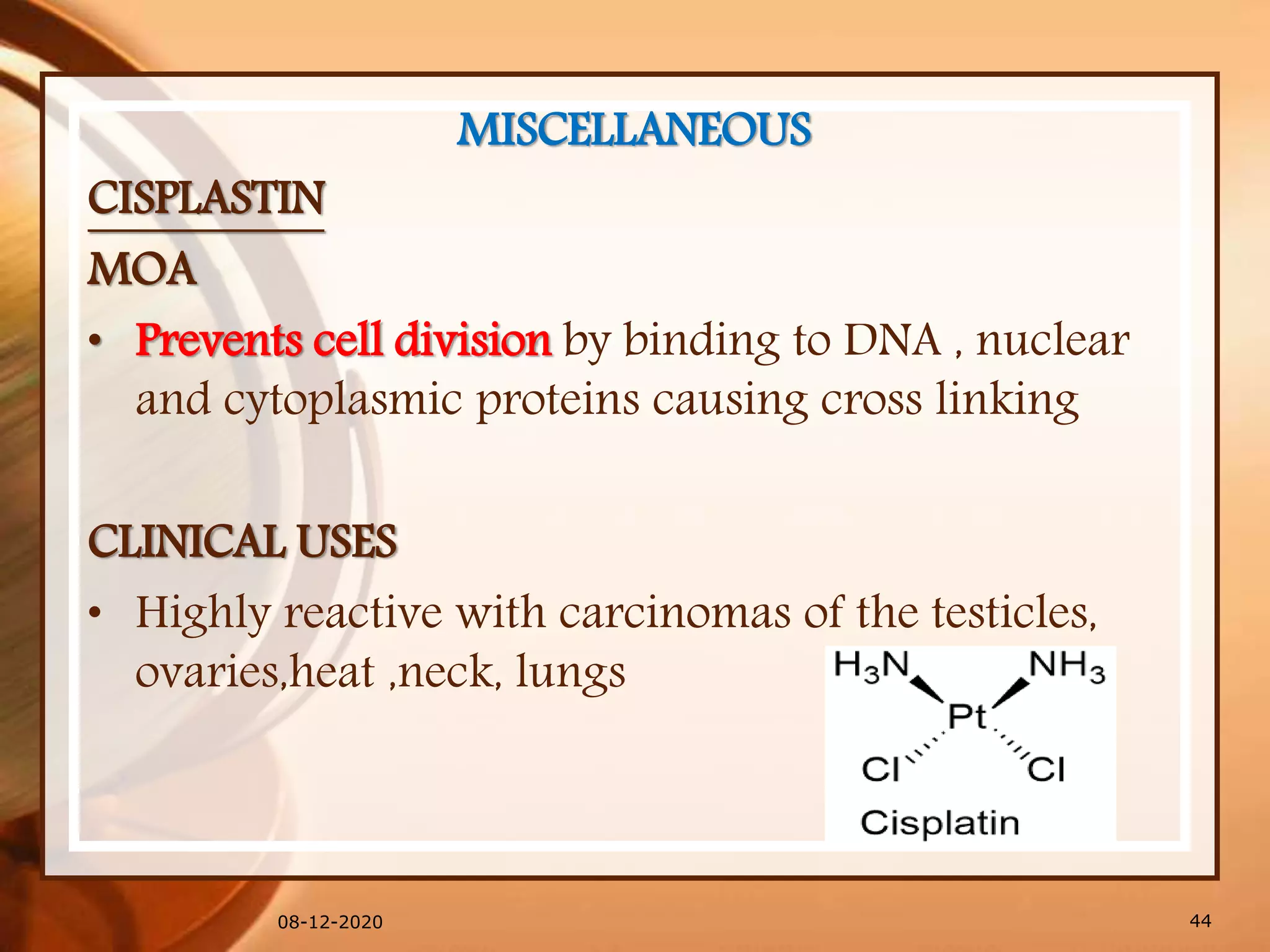 MISCELLANEOUS

CISPLASTIN

MOA

• Prevents cell division by binding to DNA , nuclear and cytoplasmic proteins causing cross linking

CLINICAL USES

• Highly reactive with carcinomas of the testicles, ovaries,heat ,neck, lungs

$H_3N$ $NH_3$ Pt Cl Cl
Cisplatin

08-12-2020

44